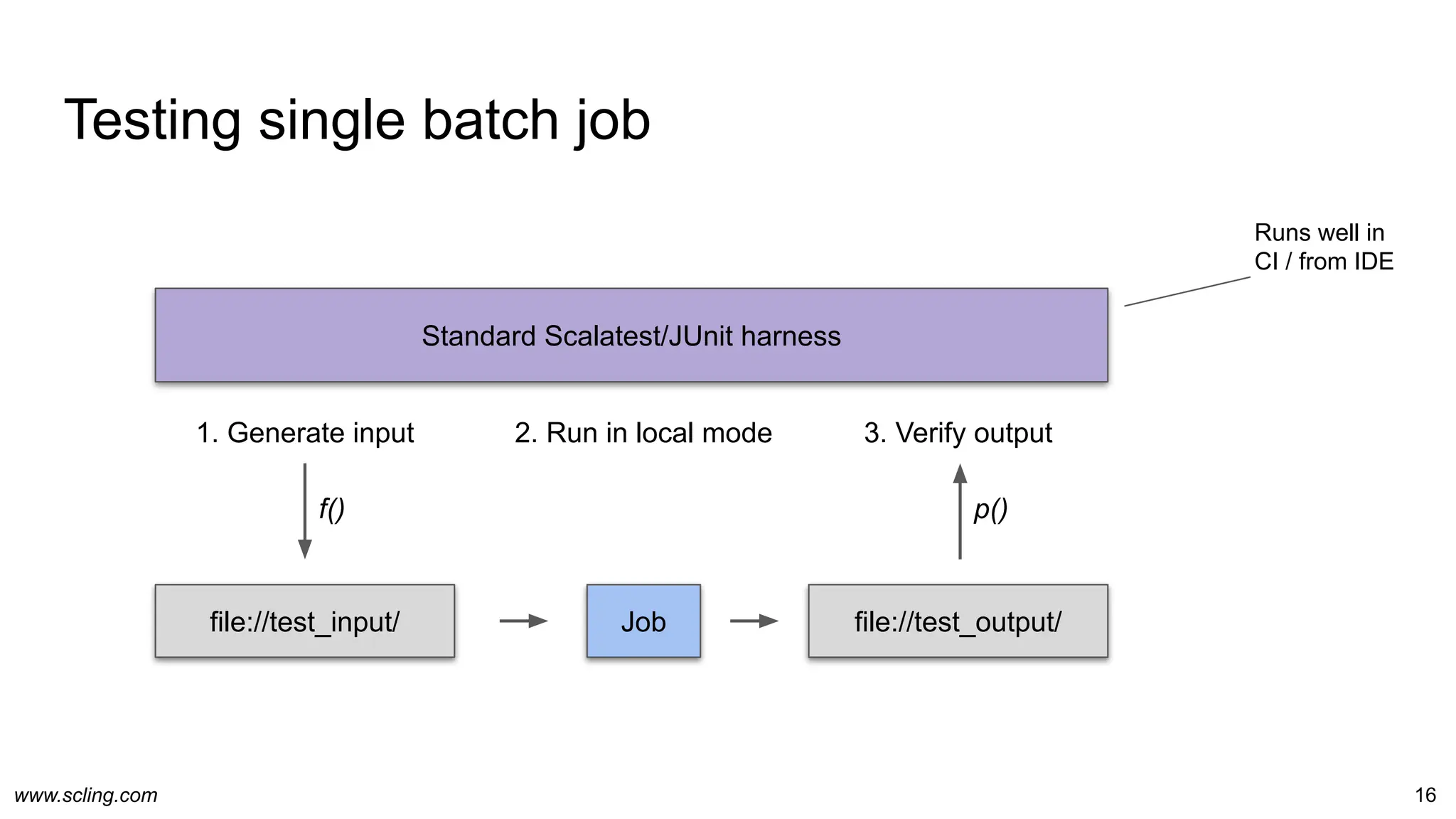 Testing single batch job

Runs well in
CI / from IDE

Standard Scalatest/JUnit harness

1. Generate input

2. Run in local mode

3. Verify output

f()

p()

file://test_input/

Job

file://test_output/

www.scling.com

16